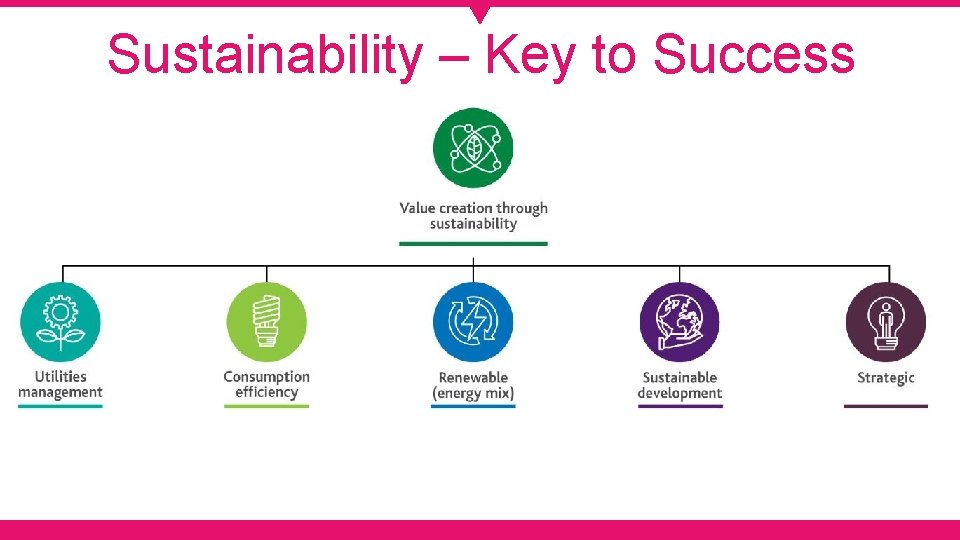 Sustainability – Key to Success

Value creation through sustainability

Utilities management

Consumption efficiency

Renewable (energy mix)

Sustainable development

Strategic